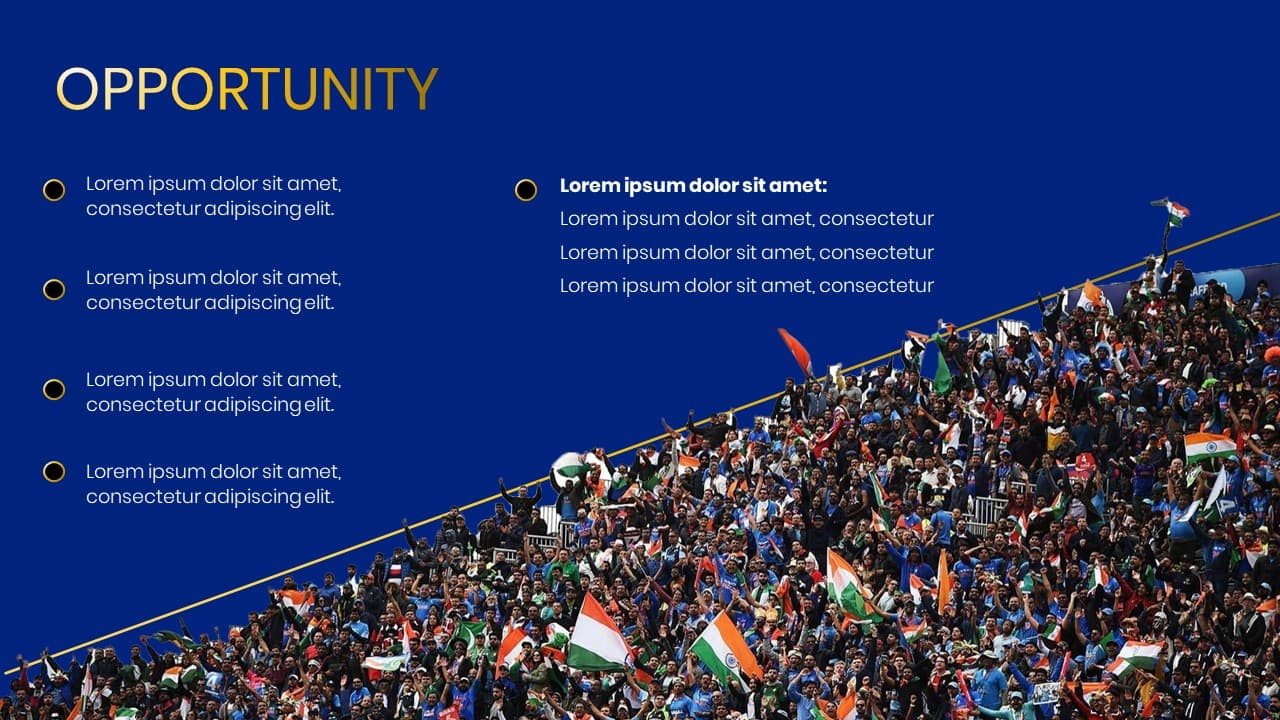 OPPORTUNITY

Lorem ipsum dolor sit amet, consectetur adipiscing elit.

Lorem ipsum dolor sit amet, consectetur adipiscing elit.

Lorem ipsum dolor sit amet, consectetur adipiscing elit.

Lorem ipsum dolor sit amet, consectetur adipiscing elit.

Lorem ipsum dolor sit amet:
Lorem ipsum dolor sit amet, consectetur
Lorem ipsum dolor sit amet, consectetur
Lorem ipsum dolor sit amet, consectetur